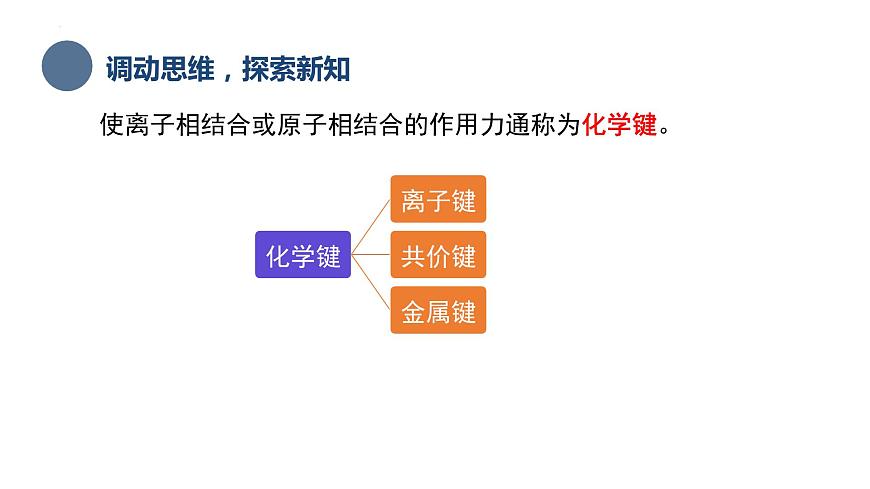 调动思维，探索新知

使离子相结合或原子相结合的作用力通称为化学键。

化学键

离子键

共价键

金属键